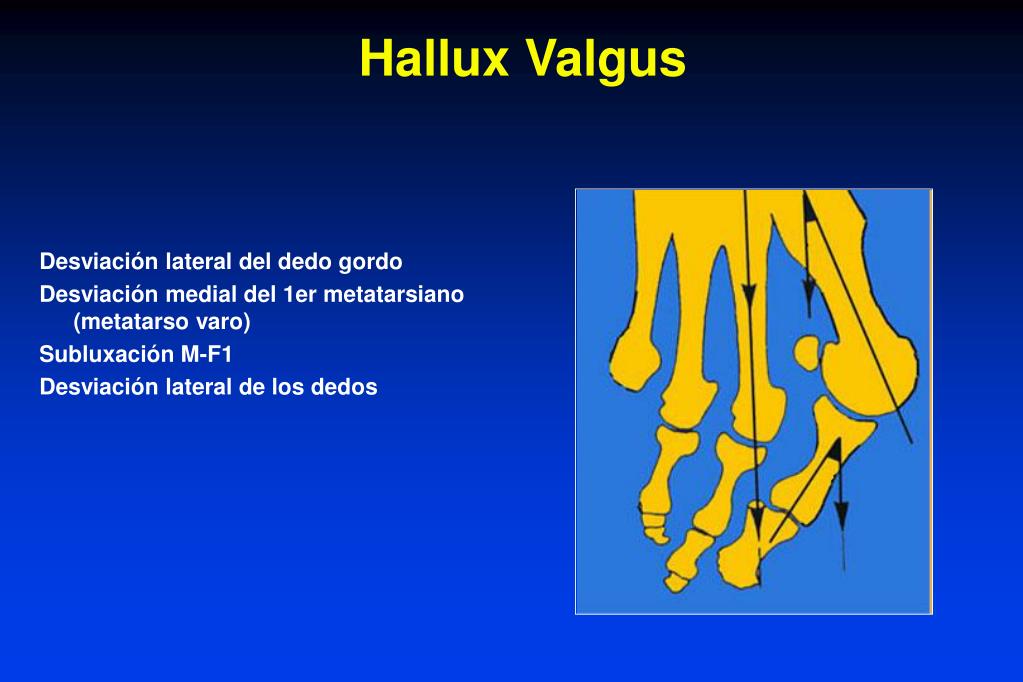 Hallux Valgus

Desviación lateral del dedo gordo
Desviación medial del 1er metatarsiano (metatarso varo)
Subluxación M-F1
Desviación lateral de los dedos